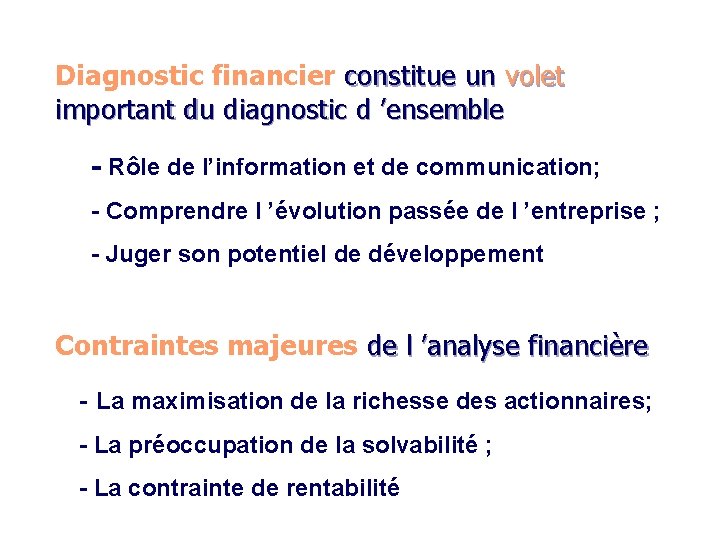 Diagnostic financier constitue un volet important du diagnostic d ’ensemble

- Rôle de l’information et de communication;

- Comprendre l ’évolution passée de l ’entreprise ;

- Juger son potentiel de développement

Contraintes majeures de l ’analyse financière

- La maximisation de la richesse des actionnaires;

- La préoccupation de la solvabilité ;

- La contrainte de rentabilité